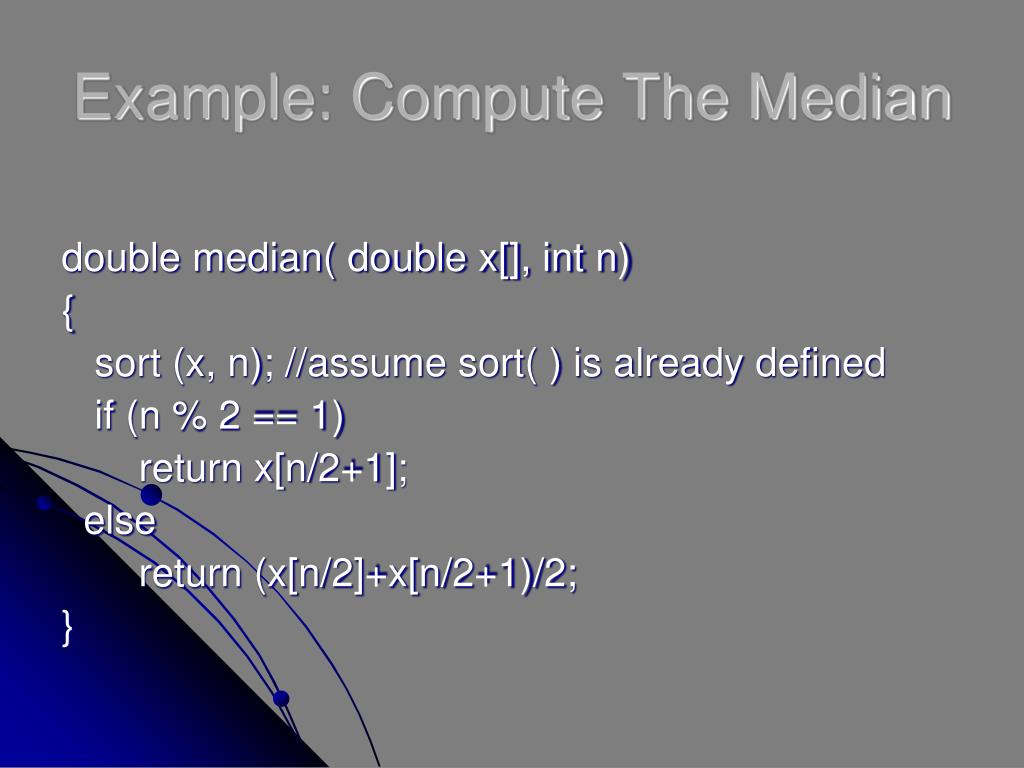 Example: Compute The Median

double median( double x[], int n)
{
sort (x, n); //assume sort( ) is already defined
if (n % 2 == 1)
return x[n/2+1];
else
return (x[n/2]+x[n/2+1)/2;
}